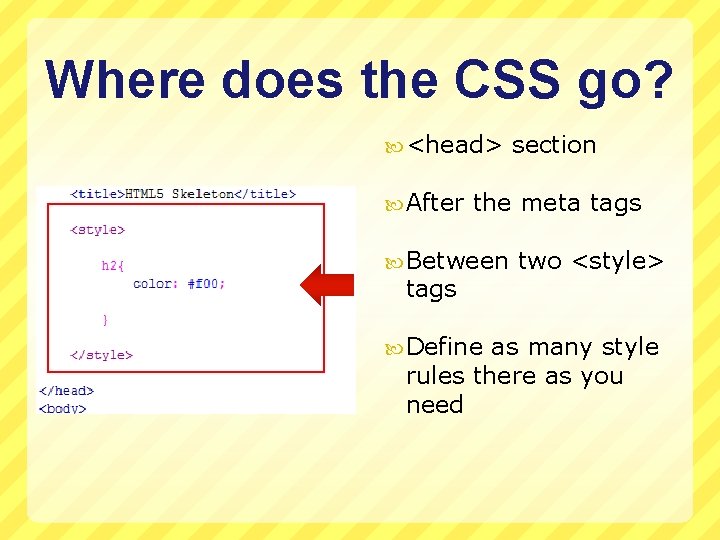 Where does the CSS go?

<title>HTML5 Skeleton</title>

<style>

h2{
color: #f00;

}

</style>

</head>
<body>

<head> section

After the meta tags

Between two <style> tags

Define as many style rules there as you need